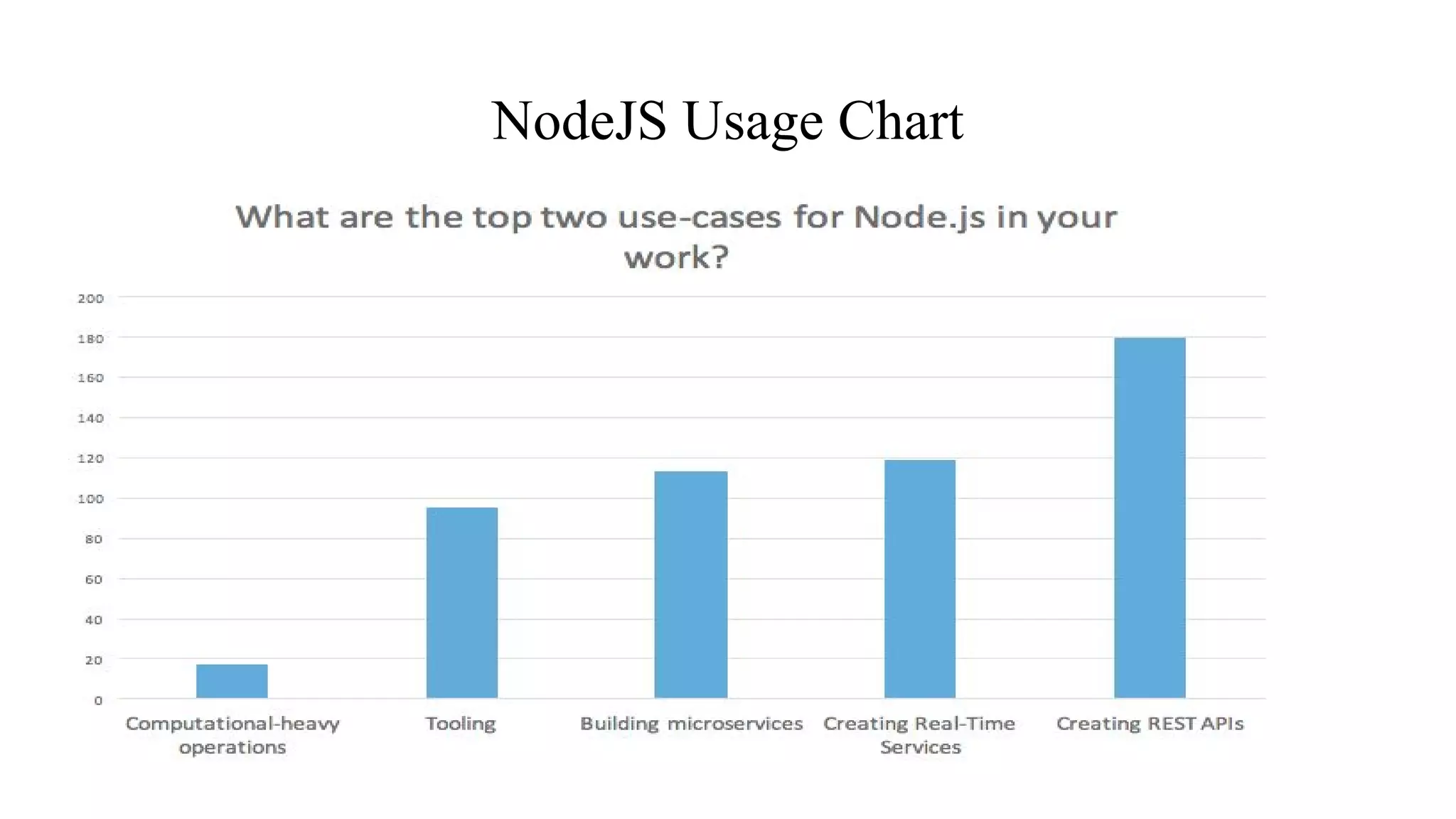 NodeJS Usage Chart

What are the top two use-cases for Node.js in your work?

200
180
160
140
120
100
80
60
40
20
0

Computational-heavy operations
Tooling
Building microservices
Creating Real-Time Services
Creating REST APIs